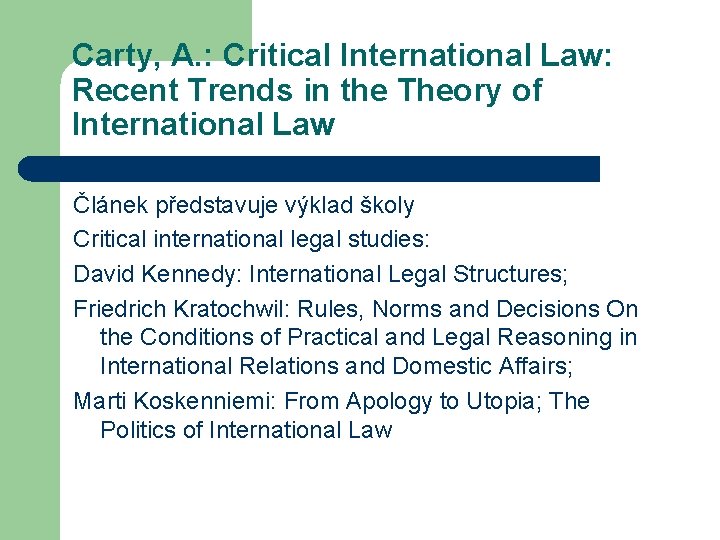 Carty, A.: Critical International Law: Recent Trends in the Theory of International Law

Článek představuje výklad školy

Critical international legal studies:

David Kennedy: International Legal Structures;

Friedrich Kratochwil: Rules, Norms and Decisions On the Conditions of Practical and Legal Reasoning in International Relations and Domestic Affairs;

Marti Koskenniemi: From Apology to Utopia; The Politics of International Law